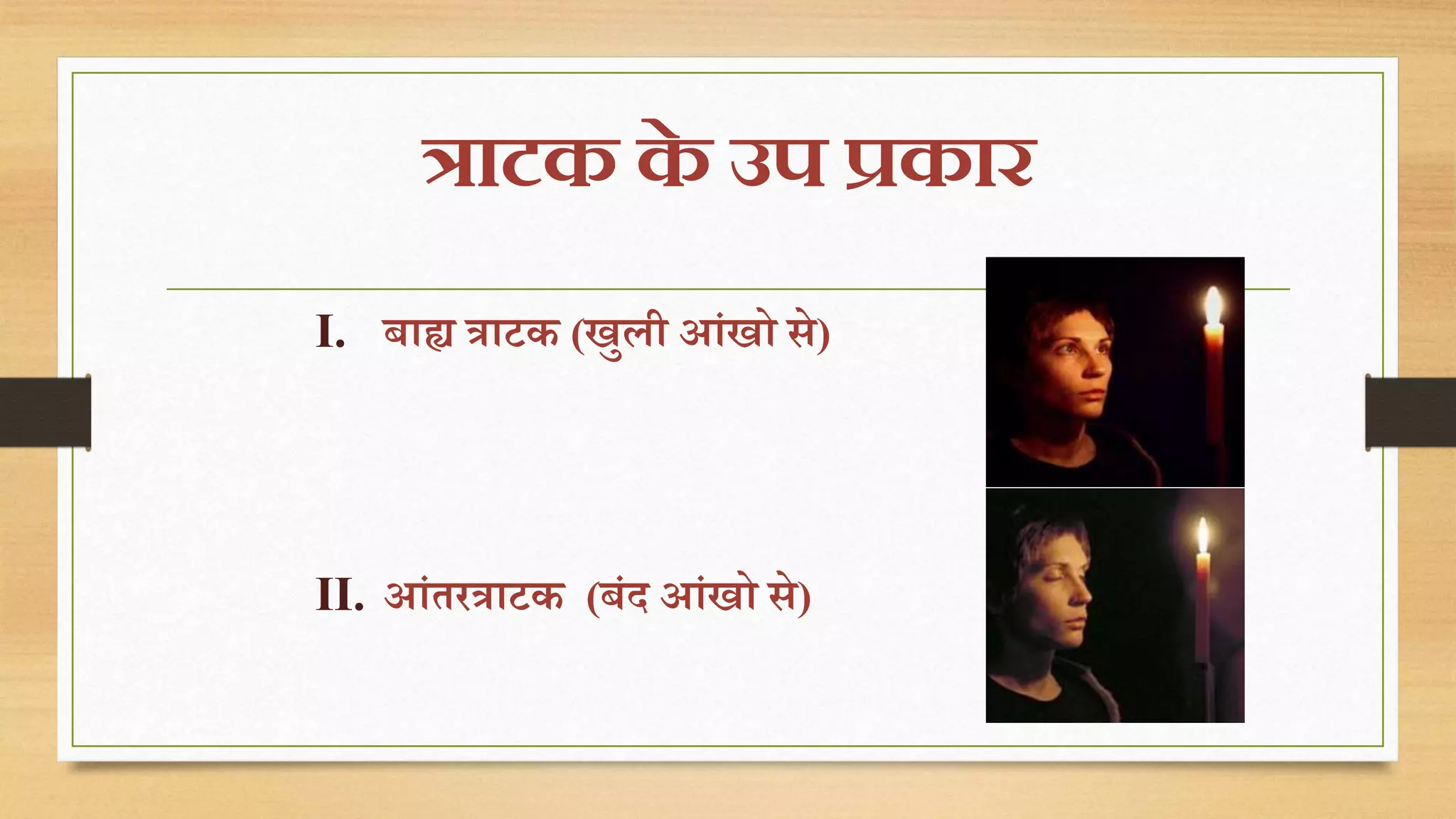 त्राटक के उप प्रकार

I. बाह्य त्राटक (खुली आंखो से)

II. आंतरत्राटक (बंद आंखो से)